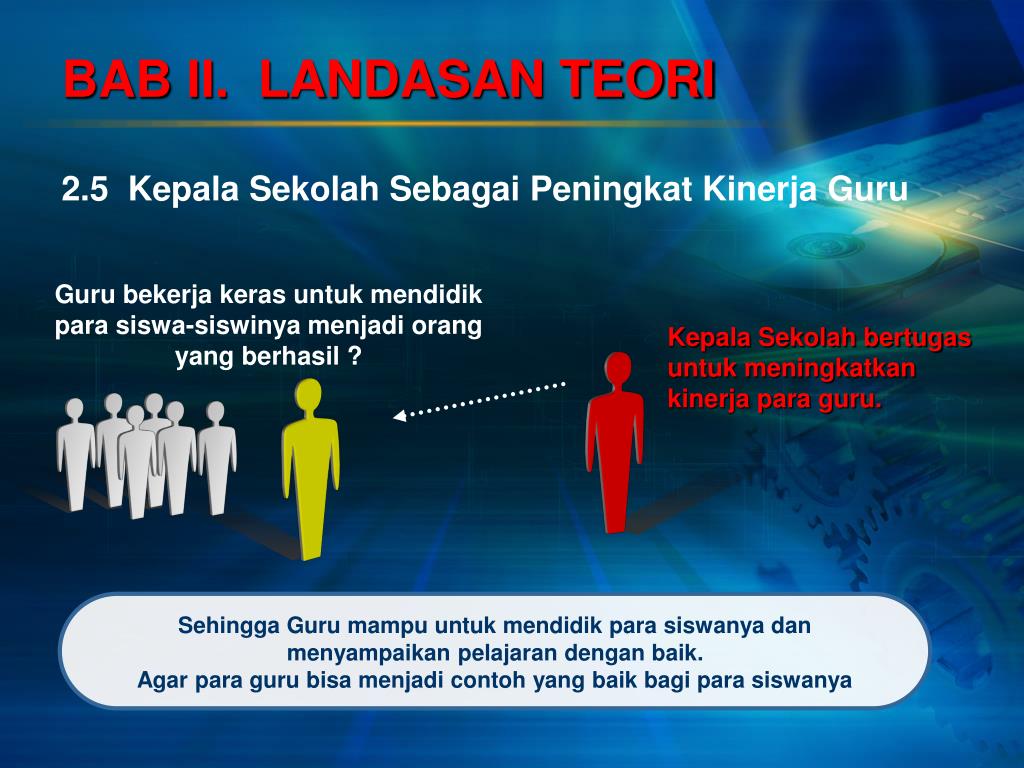 BAB II. LANDASAN TEORI

2.5 Kepala Sekolah Sebagai Peningkat Kinerja Guru

Guru bekerja keras untuk mendidik para siswa-siswinya menjadi orang yang berhasil ?

Kepala Sekolah bertugas untuk meningkatkan kinerja para guru.

Sehingga Guru mampu untuk mendidik para siswanya dan menyampaikan pelajaran dengan baik.
Agar para guru bisa menjadi contoh yang baik bagi para siswanya